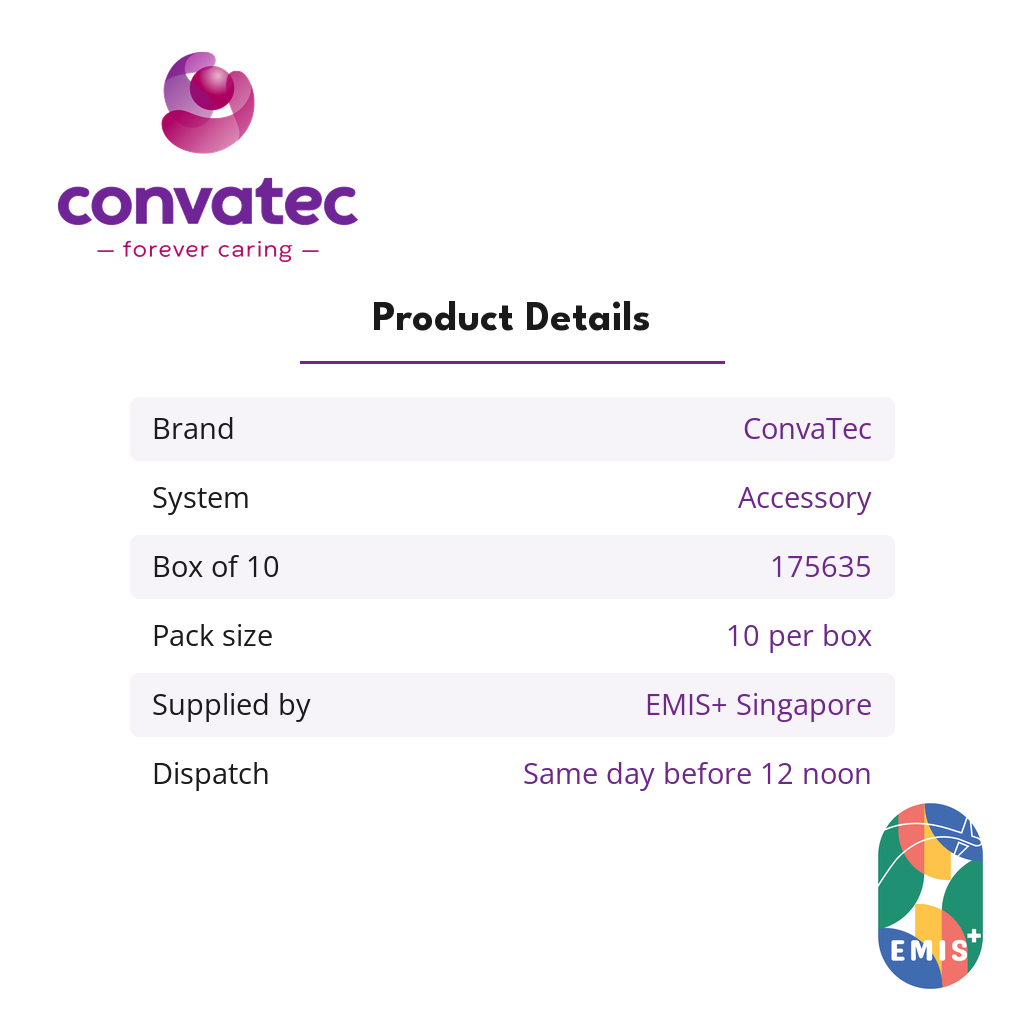 convatec
— forever caring —

Product Details

Brand ConvaTec
System Accessory
Box of 10 175635
Pack size 10 per box
Supplied by EMIS+ Singapore
Dispatch Same day before 12 noon

EMIS+